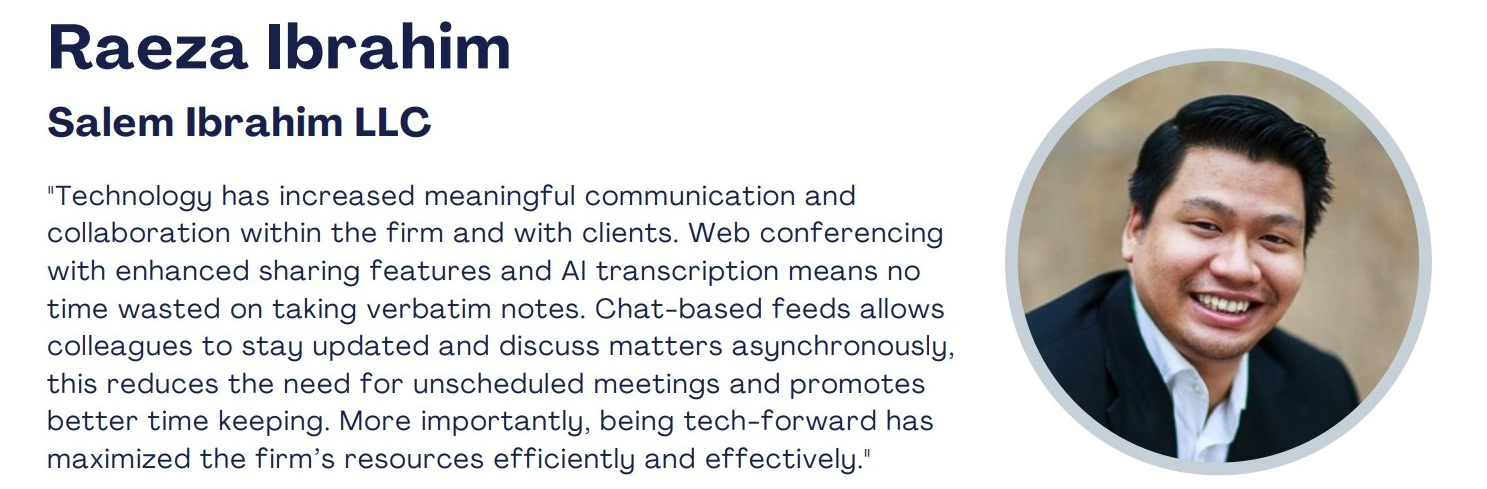 Raeza Ibrahim

Salem Ibrahim LLC

"Technology has increased meaningful communication and collaboration within the firm and with clients. Web conferencing with enhanced sharing features and AI transcription means no time wasted on taking verbatim notes. Chat-based feeds allows colleagues to stay updated and discuss matters asynchronously, this reduces the need for unscheduled meetings and promotes better time keeping. More importantly, being tech-forward has maximized the firm's resources efficiently and effectively."